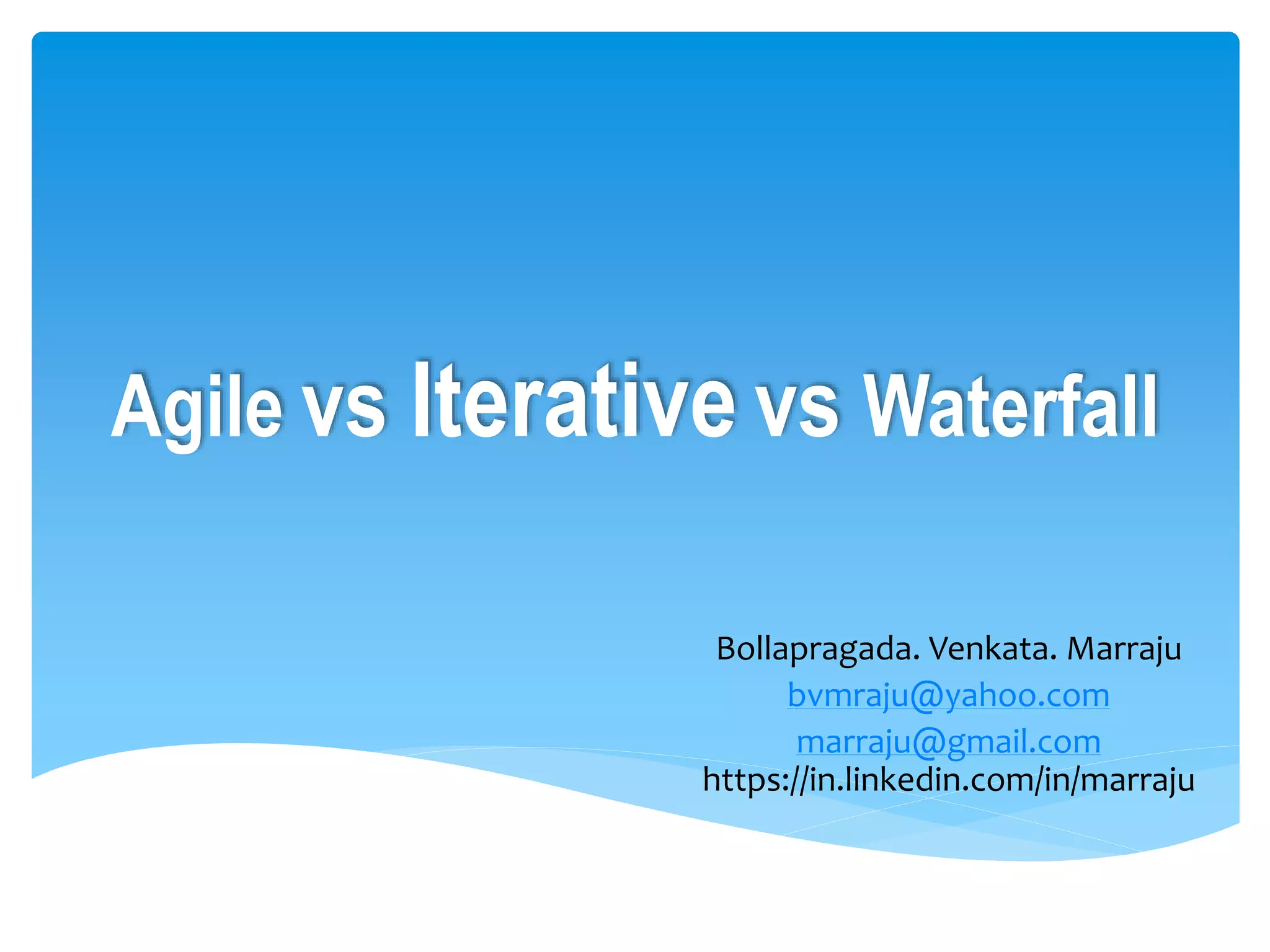 Agile vs Iterative vs Waterfall

Bollapragada. Venkata. Marraju
bvmraju@yahoo.com
marraju@gmail.com
https://in.linkedin.com/in/marraju